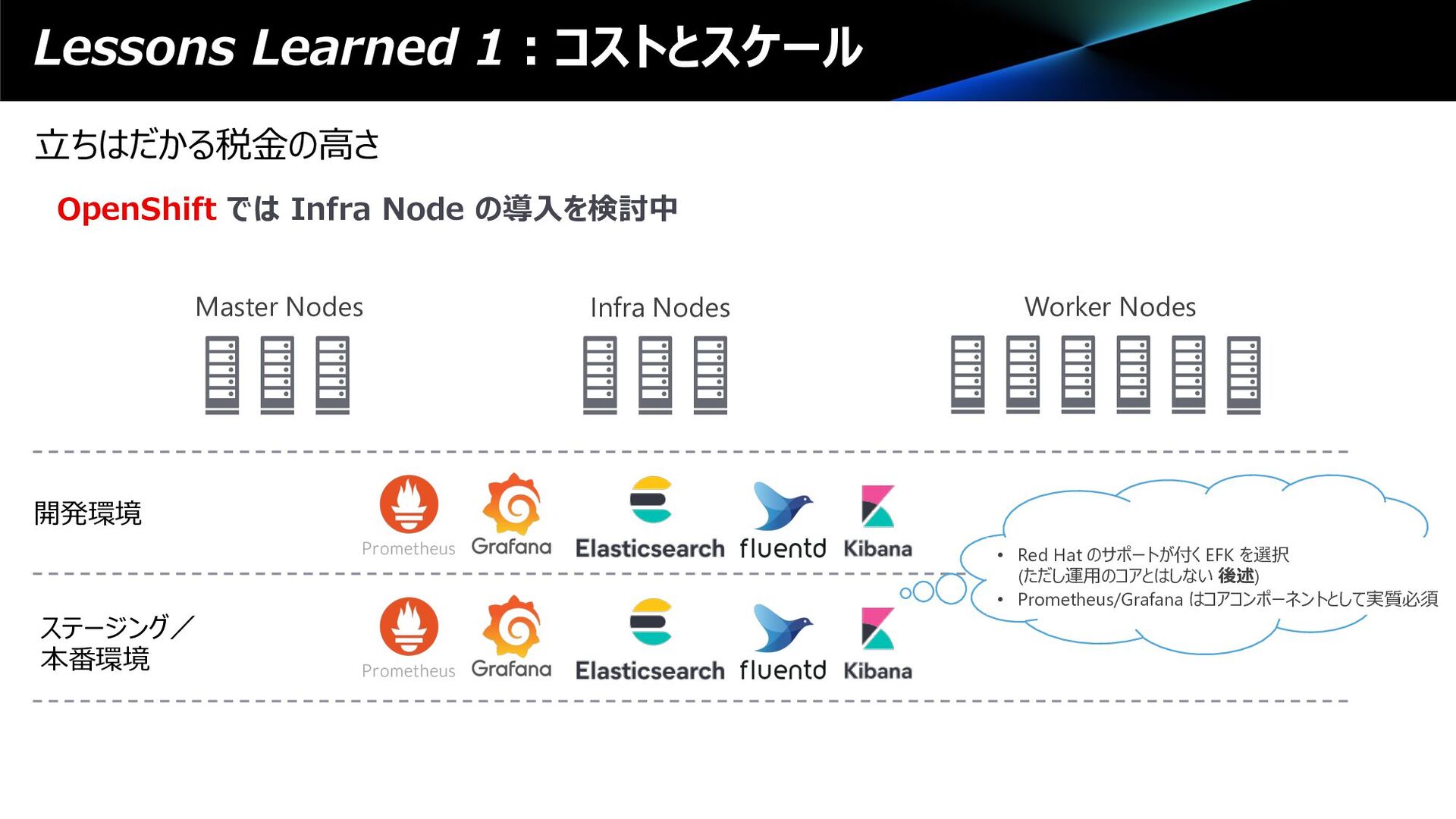 Lessons Learned 1：コストとスケール

立ちはだかる税金の高さ

OpenShift では Infra Node の導入を検討中

Master Nodes

Infra Nodes

Worker Nodes

開発環境

Prometheus Grafana Elasticsearch fluentd Kibana

ステージング／本番環境

Prometheus Grafana Elasticsearch fluentd Kibana

• Red Hat のサポートが付く EFK を選択 (ただし運用のコアとはしない 後述)
• Prometheus/Grafana はコアコンポーネントとして実質必須